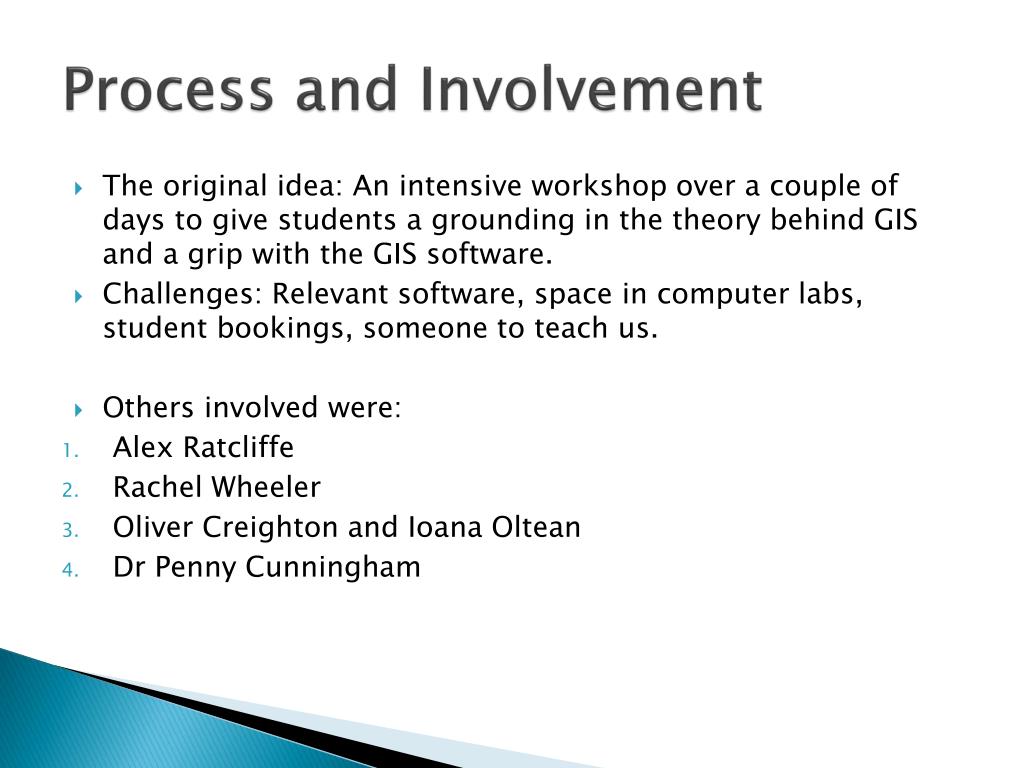 Process and Involvement

The original idea: An intensive workshop over a couple of days to give students a grounding in the theory behind GIS and a grip with the GIS software.

Challenges: Relevant software, space in computer labs, student bookings, someone to teach us.

Others involved were:

1. Alex Ratcliffe
2. Rachel Wheeler
3. Oliver Creighton and Ioana Oltean
4. Dr Penny Cunningham